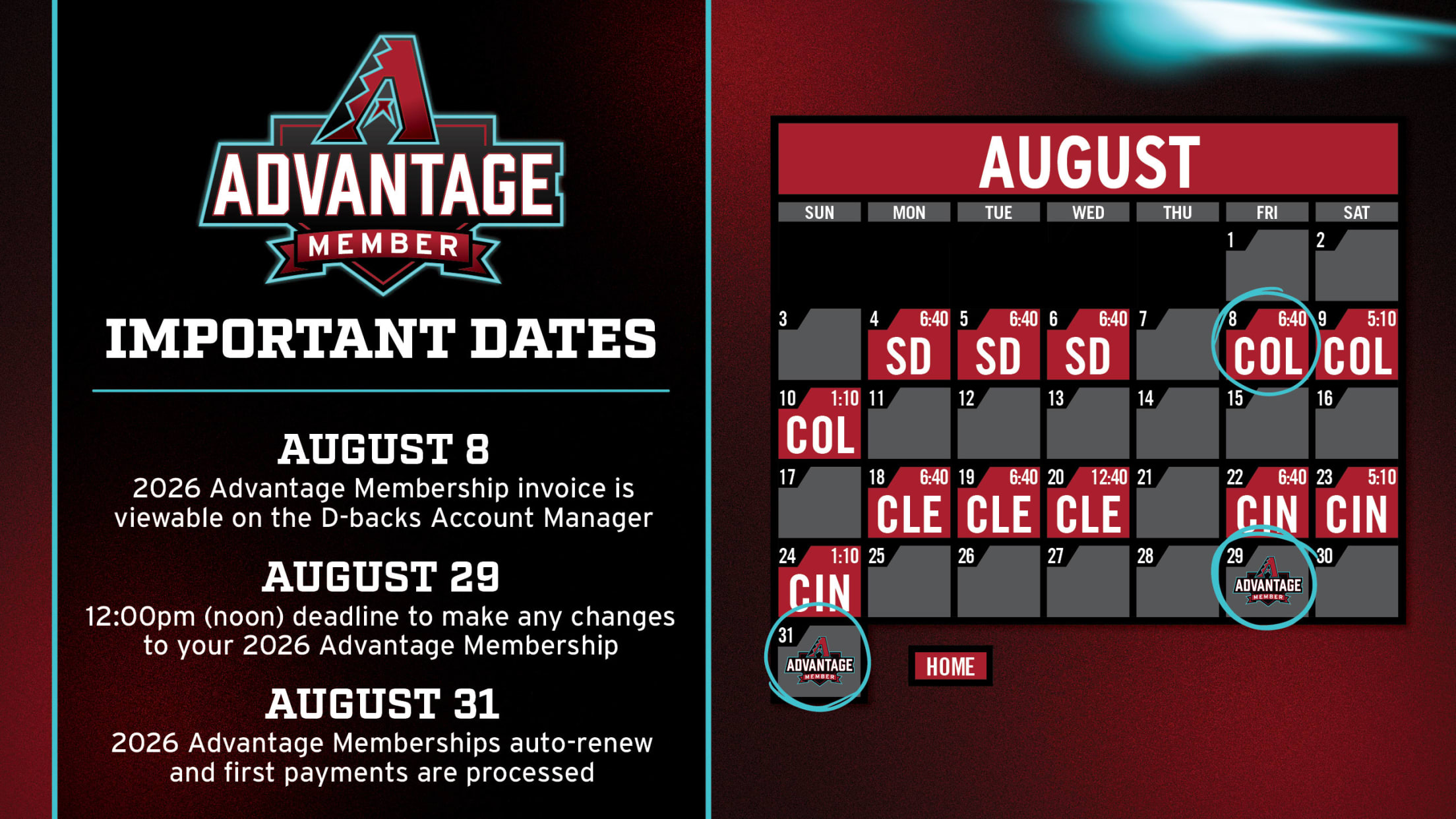 ADVANTAGE
MEMBER

IMPORTANT DATES

AUGUST 8
2026 Advantage Membership invoice is viewable on the D-backs Account Manager

AUGUST 29
12:00pm (noon) deadline to make any changes to your 2026 Advantage Membership

AUGUST 31
2026 Advantage Memberships auto-renew and first payments are processed

AUGUST

| SUN | MON | TUE | WED | THU | FRI | SAT |
|---|---|---|---|---|---|---|
| | | | | | 1 | 2 |
| 3 | 4 6:40 SD | 5 6:40 SD | 6 6:40 SD | 7 | 8 6:40 COL | 9 5:10 COL |
| 10 1:10 COL | 11 | 12 | 13 | 14 | 15 | 16 |
| 17 | 18 6:40 CLE | 19 6:40 CLE | 20 12:40 CLE | 21 | 22 6:40 CIN | 23 5:10 CIN |
| 24 1:10 CIN | 25 | 26 | 27 | 28 | 29 ADVANTAGE MEMBER | 30 |
| 31 ADVANTAGE MEMBER | | | | | | |

HOME